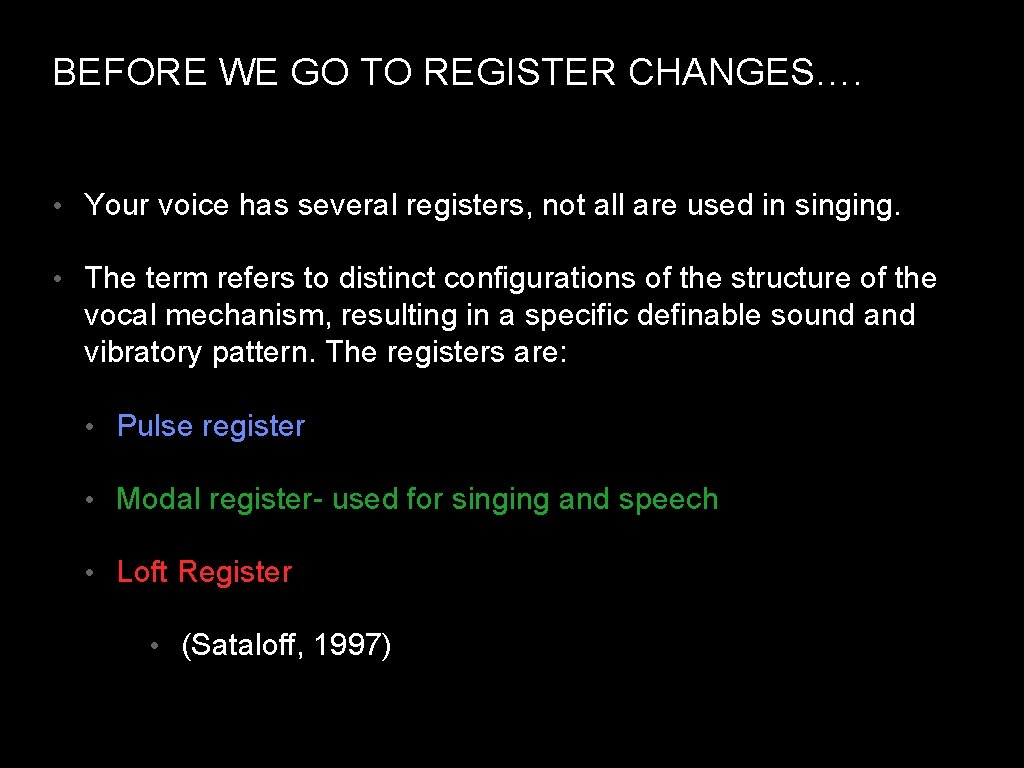 BEFORE WE GO TO REGISTER CHANGES….

• Your voice has several registers, not all are used in singing.

• The term refers to distinct configurations of the structure of the vocal mechanism, resulting in a specific definable sound and vibratory pattern. The registers are:

• Pulse register

• Modal register- used for singing and speech

• Loft Register

• (Sataloff, 1997)